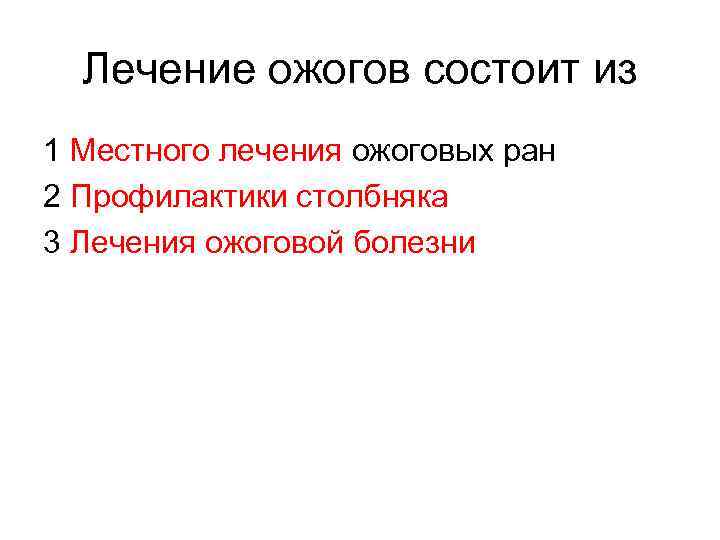 Лечение ожогов состоит из

1 Местного лечения ожоговых ран
2 Профилактики столбняка
3 Лечения ожоговой болезни